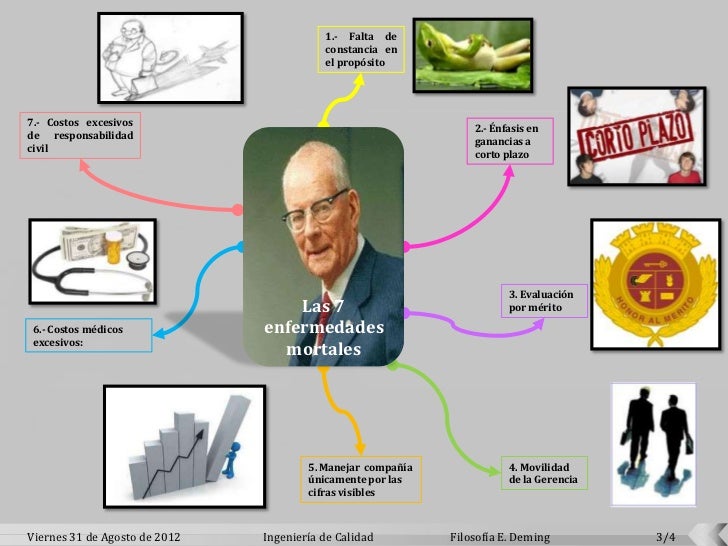 Las 7 enfermedades mortales

1.- Falta de constancia en el propósito

2.- Énfasis en ganancias a corto plazo

CORTO PLAZO

3. Evaluación por mérito

HONOR AL MERITO

4. Movilidad de la Gerencia

5. Manejar compañía únicamente por las cifras visibles

6.- Costos médicos excesivos:

7.- Costos excesivos de responsabilidad civil

Viernes 31 de Agosto de 2012 Ingeniería de Calidad Filosofía E. Deming 3/4